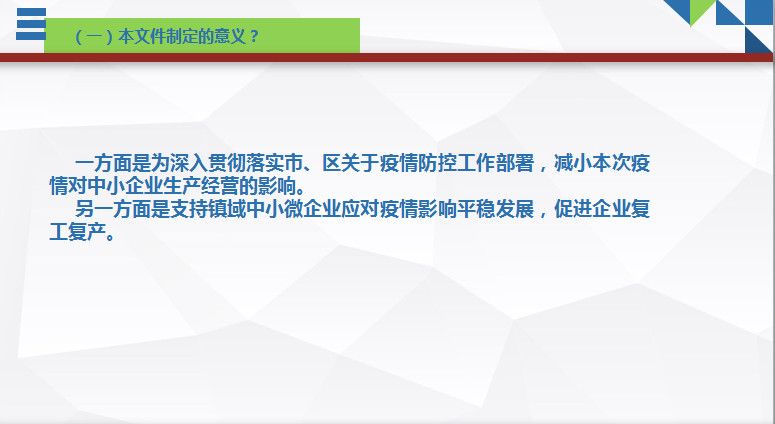 （一）本文件制定的意义？

一方面是为深入贯彻落实市、区关于疫情防控工作部署，减小本次疫情对中小企业生产经营的影响。

另一方面是支持镇域中小微企业应对疫情影响平稳发展，促进企业复工复产。